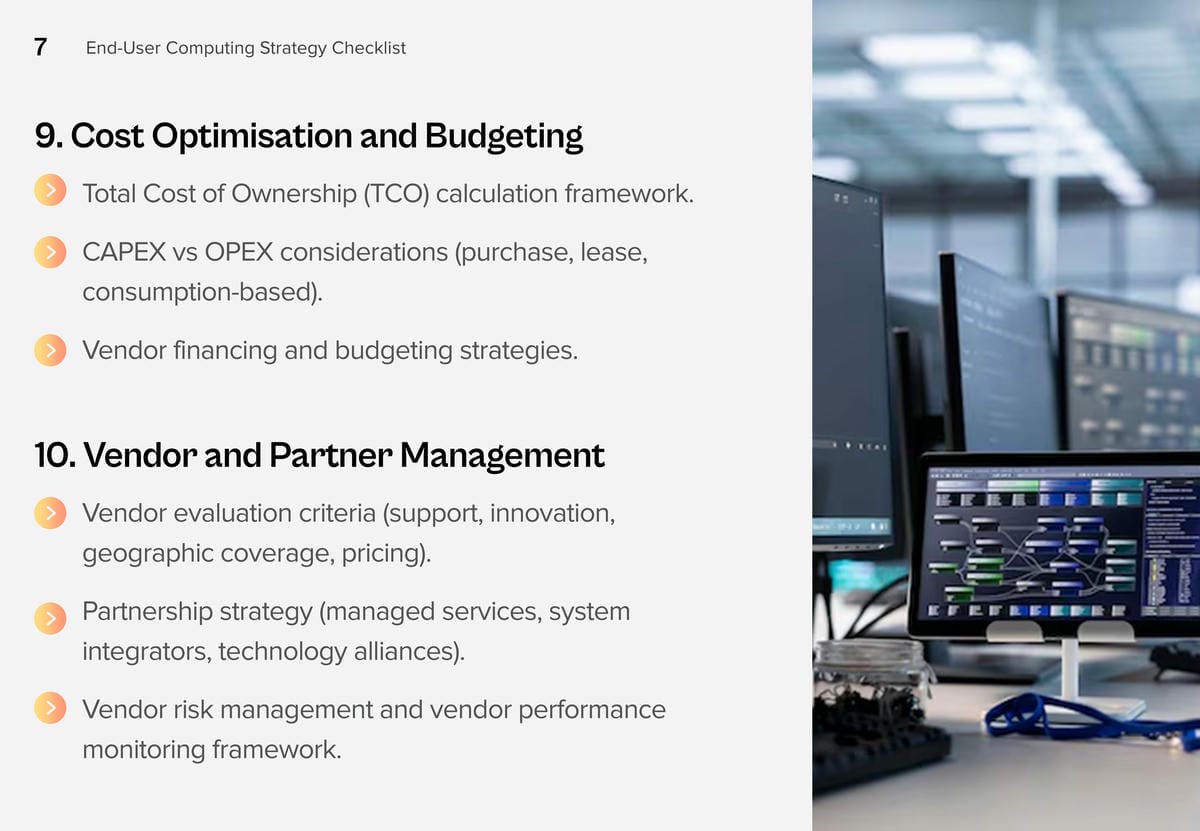 7 End-User Computing Strategy Checklist

9. Cost Optimisation and Budgeting

Total Cost of Ownership (TCO) calculation framework.

CAPEX vs OPEX considerations (purchase, lease, consumption-based).

Vendor financing and budgeting strategies.

10. Vendor and Partner Management

Vendor evaluation criteria (support, innovation, geographic coverage, pricing).

Partnership strategy (managed services, system integrators, technology alliances).

Vendor risk management and vendor performance monitoring framework.